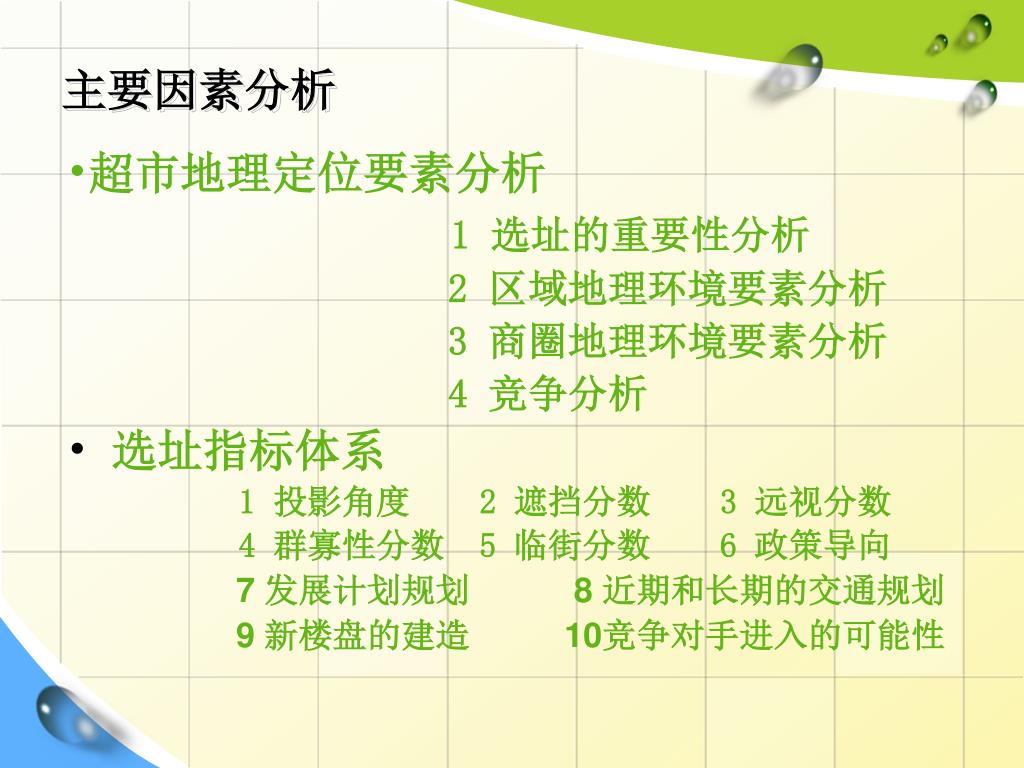 主要因素分析

•超市地理定位要素分析

1 选址的重要性分析
2 区域地理环境要素分析
3 商圈地理环境要素分析
4 竞争分析

• 选址指标体系

1 投影角度 2 遮挡分数 3 远视分数
4 群寡性分数 5 临街分数 6 政策导向
7 发展计划规划 8 近期和长期的交通规划
9 新楼盘的建造 10竞争对手进入的可能性